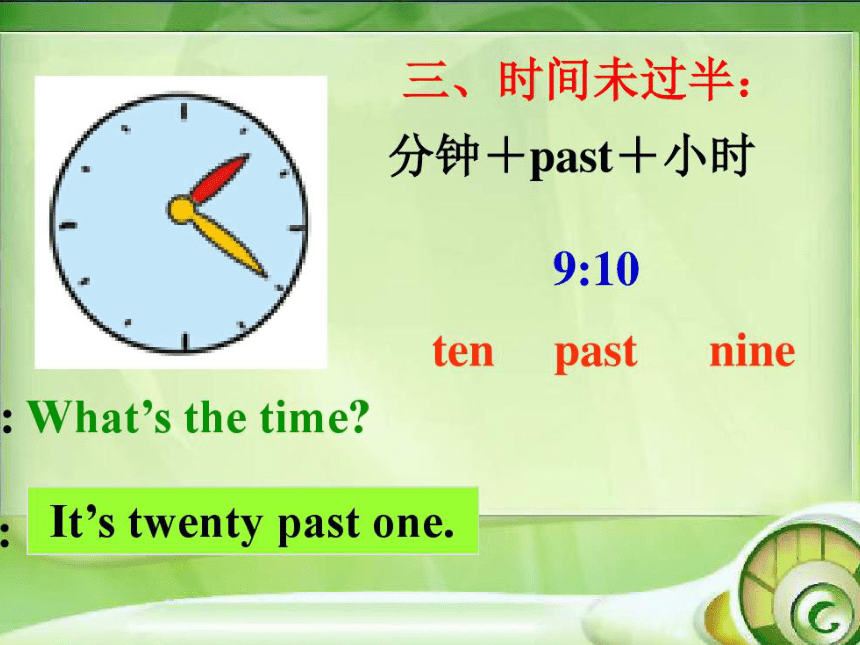 三、时间未过半：

分钟＋past＋小时

9:10

ten past nine

: What’s the time?

: It’s twenty past one.